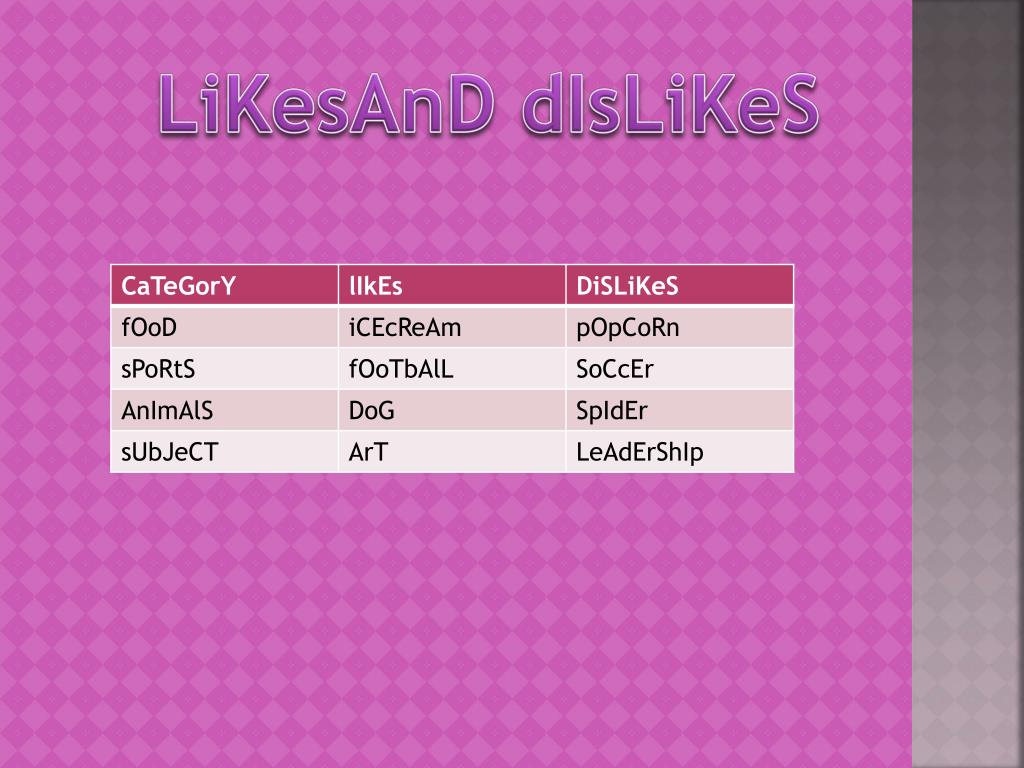 LiKesAnD dIsLiKeS

| CaTeGorY | lIkEs | DiSLiKeS |
|---|---|---|
| fOoD | iCEcReAm | pOpCoRn |
| sPoRtS | fOoTbAlL | SoCcEr |
| AnImAlS | DoG | SpIdEr |
| sUbJeCT | ArT | LeAdErShIp |